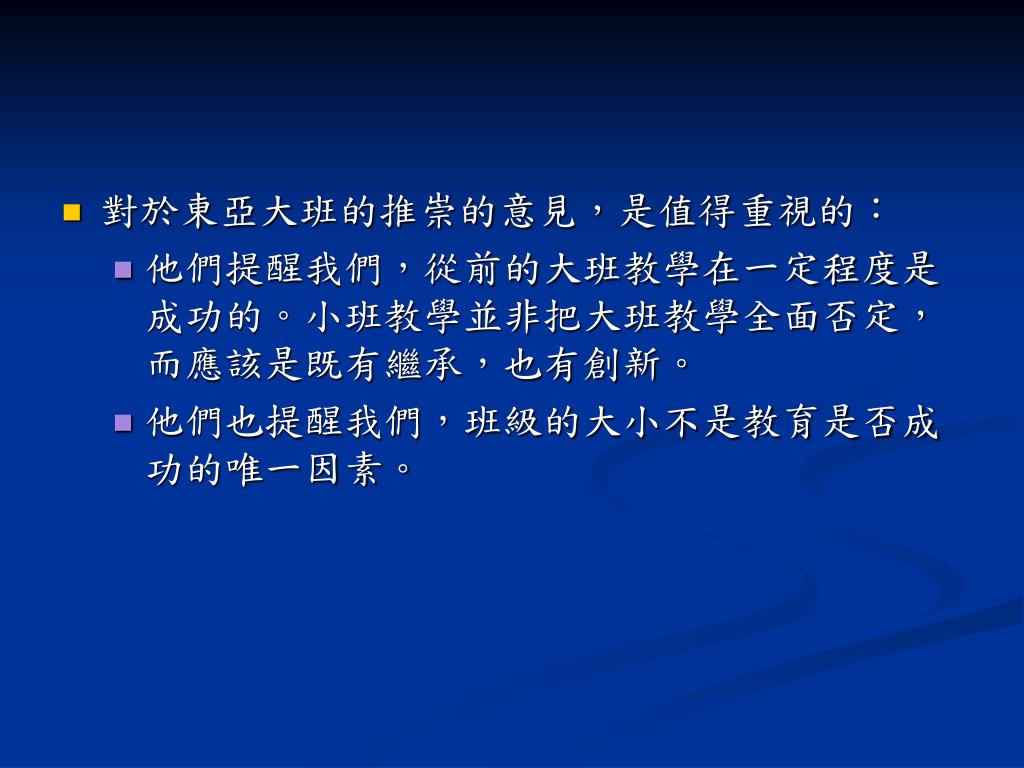 對於東亞大班的推崇的意見，是值得重視的：

他們提醒我們，從前的大班教學在一定程度是成功的。小班教學並非把大班教學全面否定，而應該是既有繼承，也有創新。

他們也提醒我們，班級的大小不是教育是否成功的唯一因素。